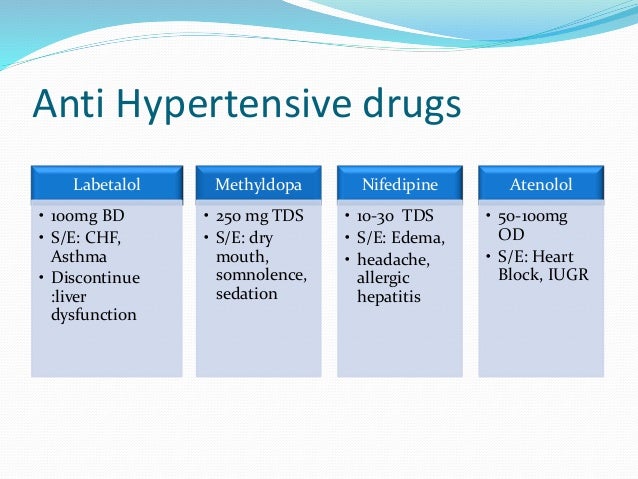 Anti Hypertensive drugs

Labetalol
• 100mg BD
• S/E: CHF, Asthma
• Discontinue :liver dysfunction

Methyldopa
• 250 mg TDS
• S/E: dry mouth, somnolence, sedation

Nifedipine
• 10-30 TDS
• S/E: Edema,
• headache, allergic hepatitis

Atenolol
• 50-100mg OD
• S/E: Heart Block, IUGR